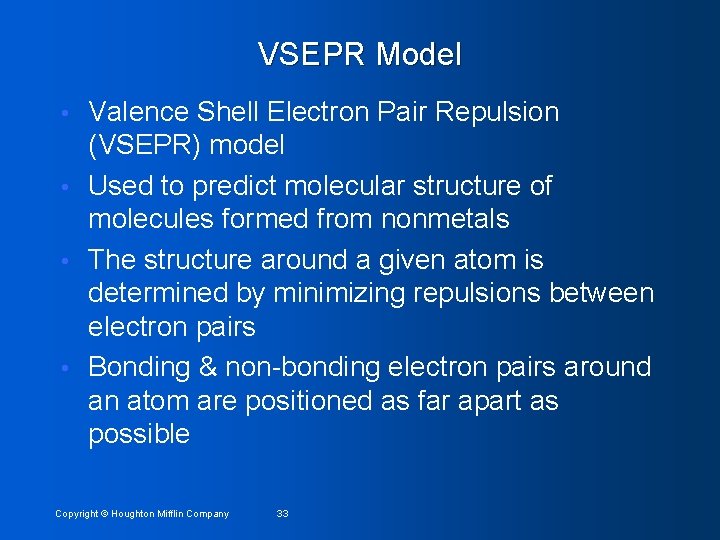 VSEPR Model

• Valence Shell Electron Pair Repulsion (VSEPR) model

• Used to predict molecular structure of molecules formed from nonmetals

• The structure around a given atom is determined by minimizing repulsions between electron pairs

• Bonding & non-bonding electron pairs around an atom are positioned as far apart as possible

Copyright © Houghton Mifflin Company 33